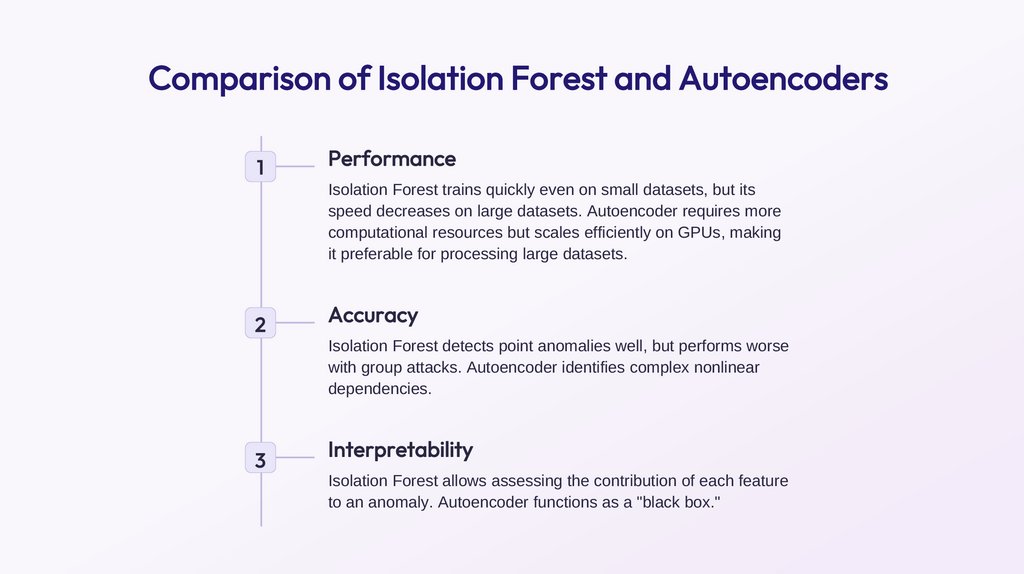 Comparison of Isolation Forest and Autoencoders

1

Performance

Isolation Forest trains quickly even on small datasets, but its speed decreases on large datasets. Autoencoder requires more computational resources but scales efficiently on GPUs, making it preferable for processing large datasets.

2

Accuracy

Isolation Forest detects point anomalies well, but performs worse with group attacks. Autoencoder identifies complex nonlinear dependencies.

3

Interpretability

Isolation Forest allows assessing the contribution of each feature to an anomaly. Autoencoder functions as a "black box."